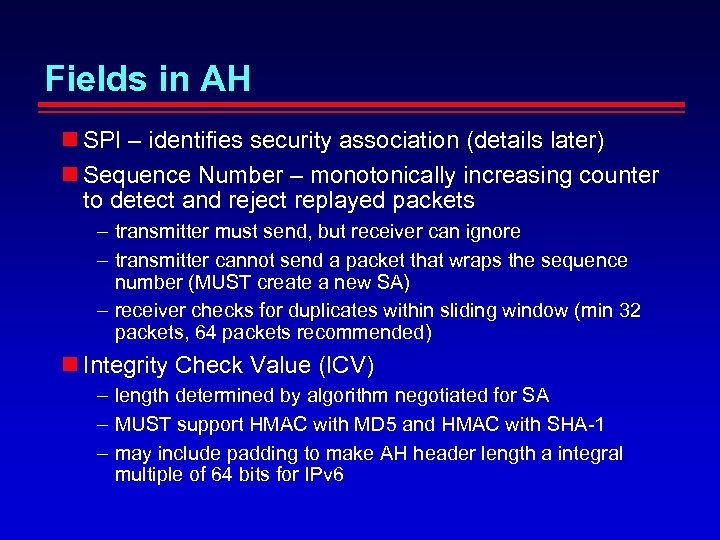 Fields in AH

SPI – identifies security association (details later)

Sequence Number – monotonically increasing counter to detect and reject replayed packets

– transmitter must send, but receiver can ignore

– transmitter cannot send a packet that wraps the sequence number (MUST create a new SA)

– receiver checks for duplicates within sliding window (min 32 packets, 64 packets recommended)

Integrity Check Value (ICV)

– length determined by algorithm negotiated for SA

– MUST support HMAC with MD5 and HMAC with SHA-1

– may include padding to make AH header length a integral multiple of 64 bits for IPv6